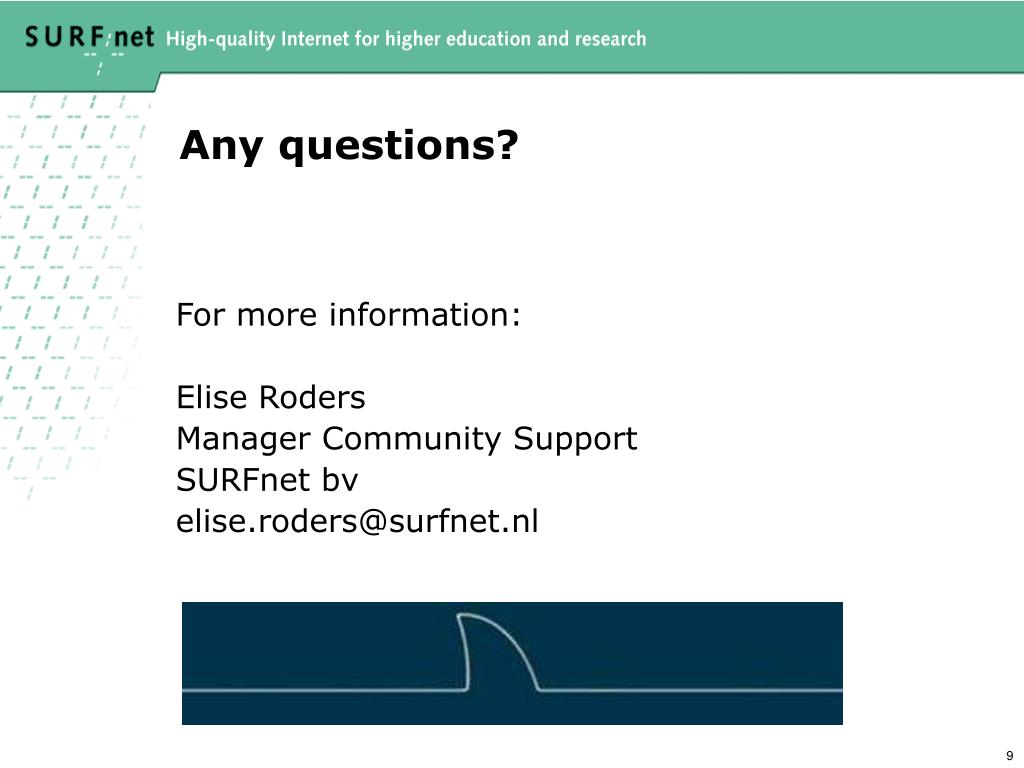 SURFnet High-quality Internet for higher education and research

Any questions?

For more information:

Elise Roders
Manager Community Support
SURFnet bv
elise.roders@surfnet.nl

9